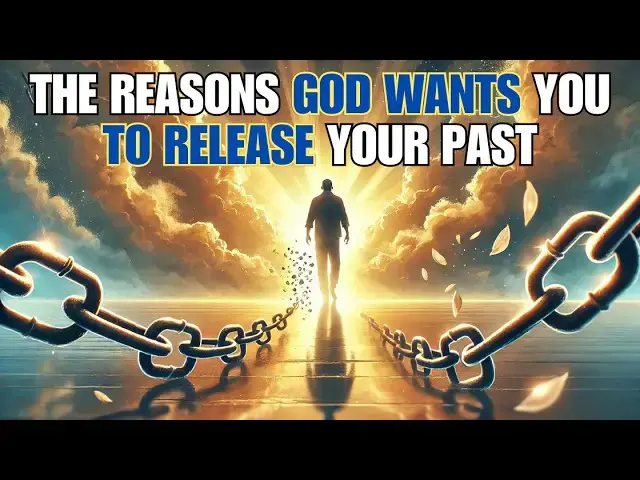 THE REASONS GOD WANTS YOU TO RELEASE YOUR PAST